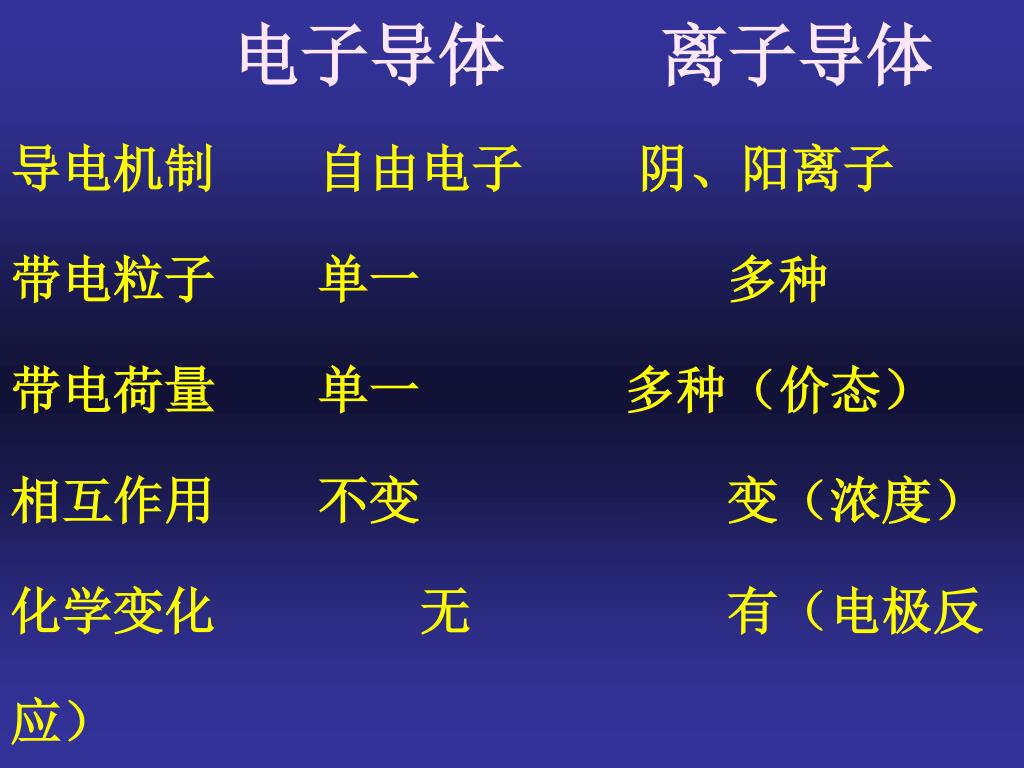 | | 电子导体 | 离子导体 |
|---|---|---|
| 导电机制 | 自由电子 | 阴、阳离子 |
| 带电粒子 | 单一 | 多种 |
| 带电荷量 | 单一 | 多种（价态） |
| 相互作用 | 不变 | 变（浓度） |
| 化学变化 | 无 | 有（电极反应） |